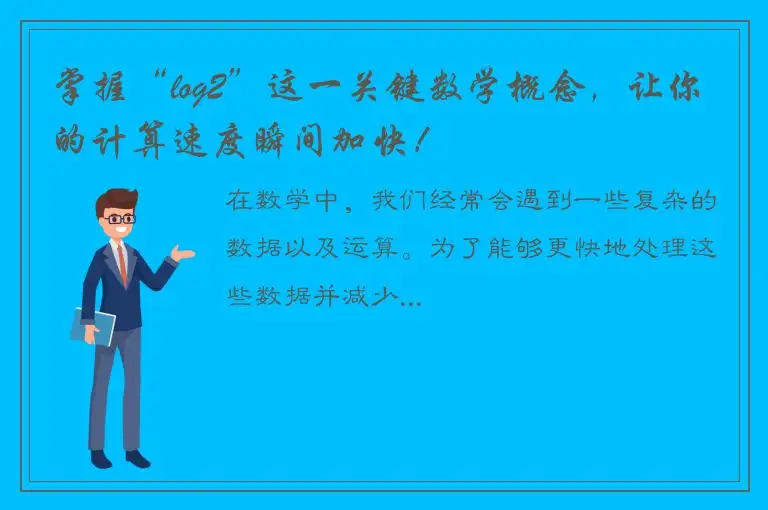 掌握“log2”这一关键数学概念，让你的计算速度瞬间加快！

在数学中，我们经常会遇到一些复杂的数据以及运算。为了能够更快地处理这些数据并减少...